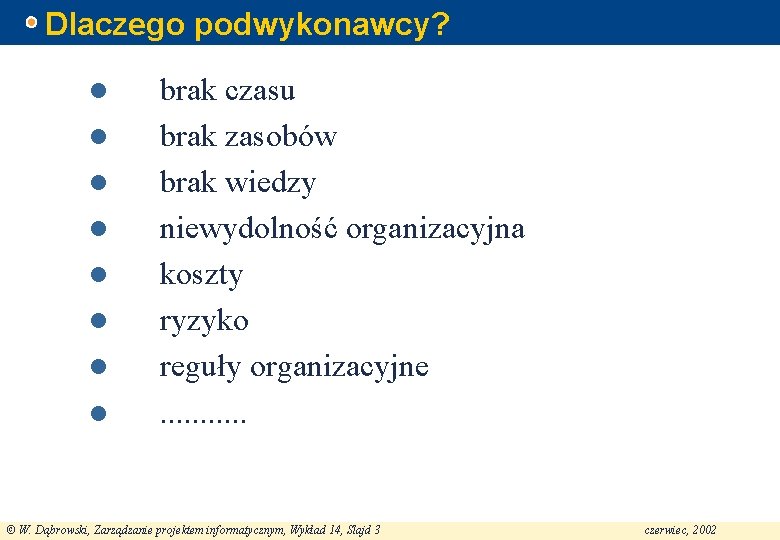 Dlaczego podwykonawcy?

- brak czasu
- brak zasobów
- brak wiedzy
- niewydolność organizacyjna
- koszty
- ryzyko
- reguły organizacyjne
- ...........

© W. Dąbrowski, Zarządzanie projektem informatycznym, Wykład 14, Slajd 3

czerwiec, 2002